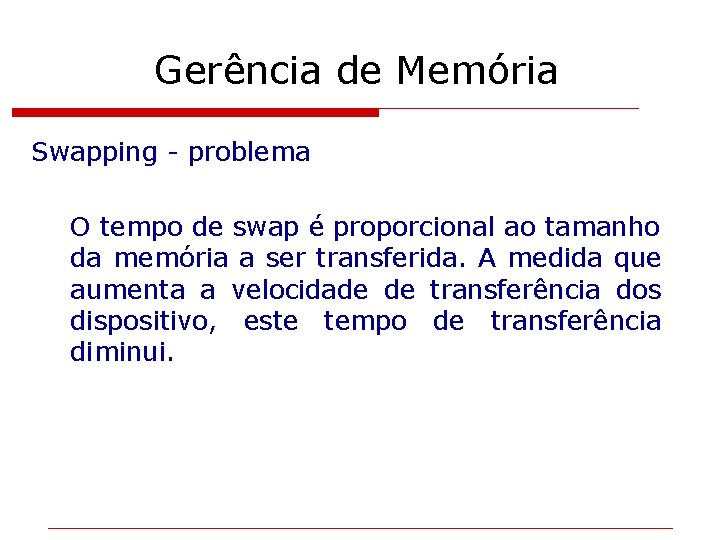 Gerência de Memória

Swapping - problema

O tempo de swap é proporcional ao tamanho da memória a ser transferida. A medida que aumenta a velocidade de transferência dos dispositivo, este tempo de transferência diminui.